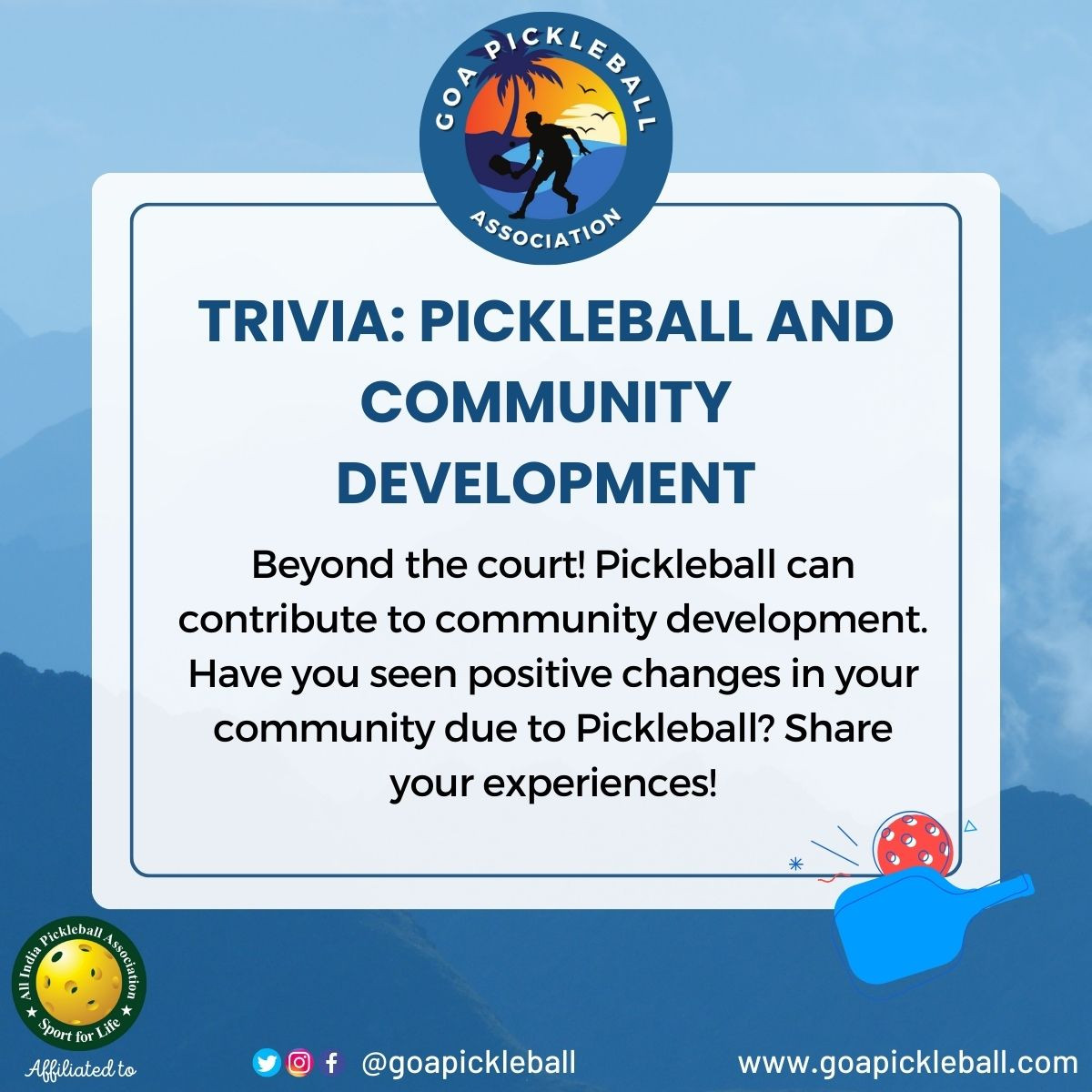 GOA PICKLEBALL ASSOCIATION

TRIVIA: PICKLEBALL AND COMMUNITY DEVELOPMENT

Beyond the court! Pickleball can contribute to community development. Have you seen positive changes in your community due to Pickleball? Share your experiences!

All India Pickleball Association
Sport for Life
Affiliated to

@goapickleball

www.goapickleball.com